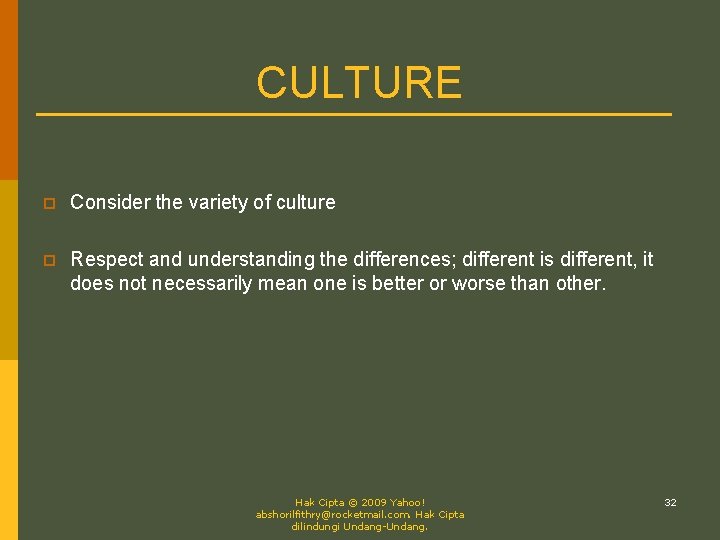 CULTURE

Consider the variety of culture

Respect and understanding the differences; different is different, it does not necessarily mean one is better or worse than other.

Hak Cipta @ 2009 Yahoo! abshorilfithry@rocketmail.com. Hak Cipta dilindungi Undang-Undang.

32